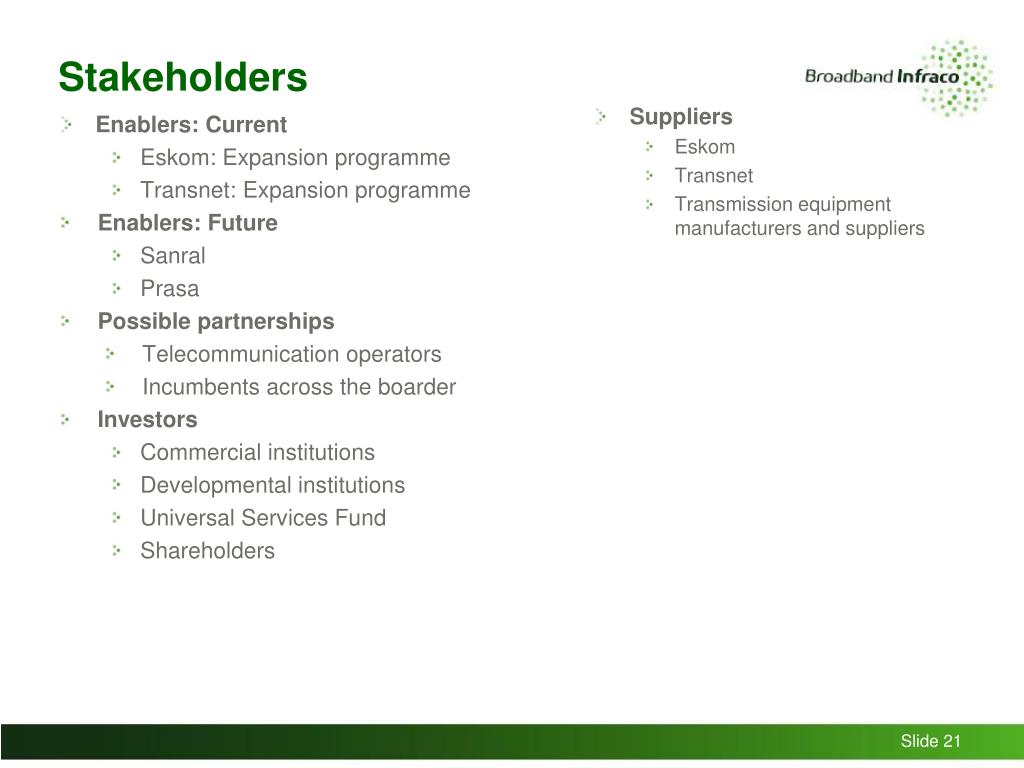 Stakeholders

Broadband Infraco

Enablers: Current
Eskom: Expansion programme
Transnet: Expansion programme
Enablers: Future
Sanral
Prasa
Possible partnerships
Telecommunication operators
Incumbents across the boarder
Investors
Commercial institutions
Developmental institutions
Universal Services Fund
Shareholders

Suppliers
Eskom
Transnet
Transmission equipment manufacturers and suppliers

Slide 21